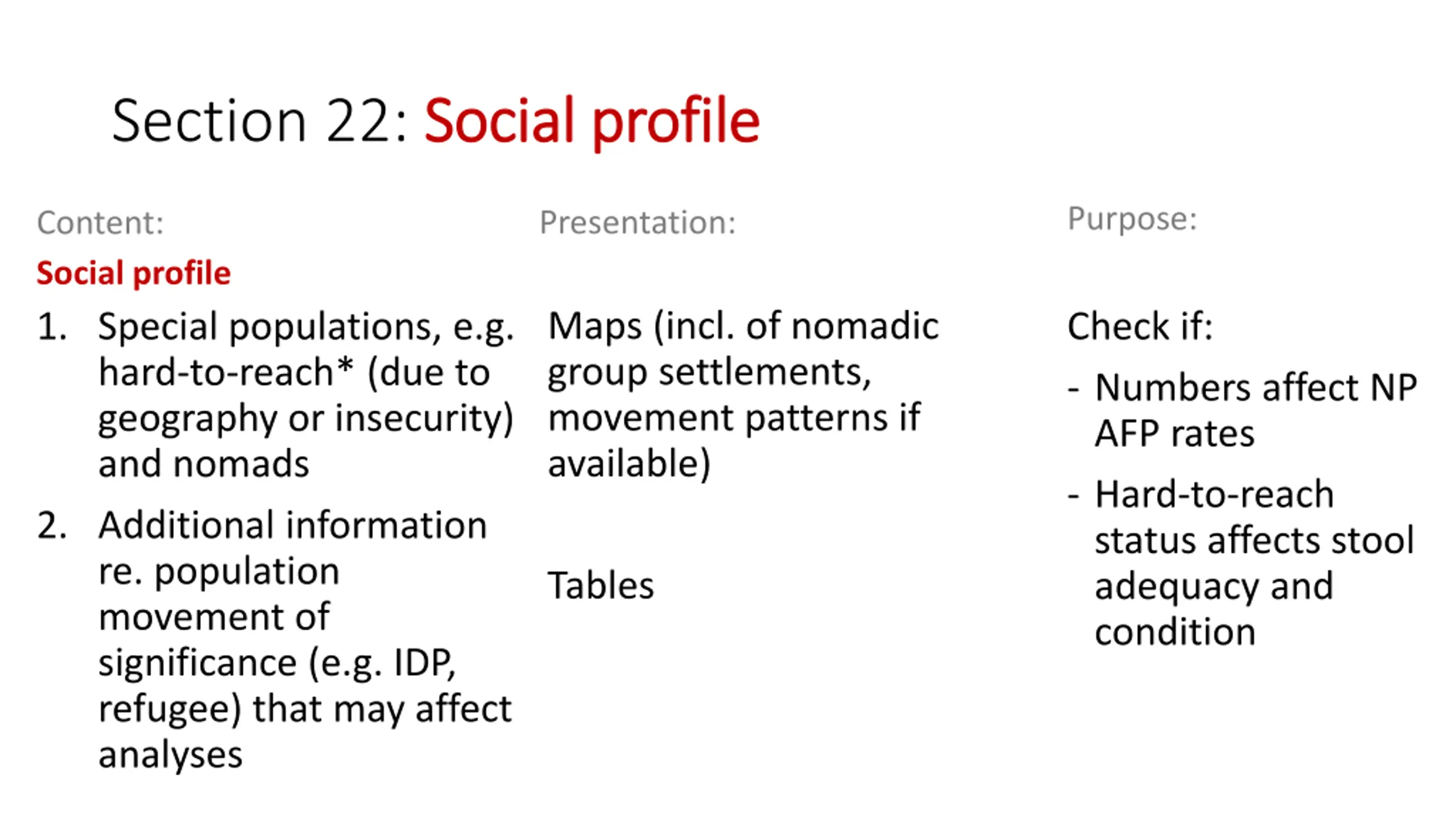 Section 22: Social profile

Content:

Social profile

1. Special populations, e.g. hard-to-reach* (due to geography or insecurity) and nomads

2. Additional information re. population movement of significance (e.g. IDP, refugee) that may affect analyses

Presentation:

Maps (incl. of nomadic group settlements, movement patterns if available)

Tables

Purpose:

Check if:

- Numbers affect NP AFP rates

- Hard-to-reach status affects stool adequacy and condition